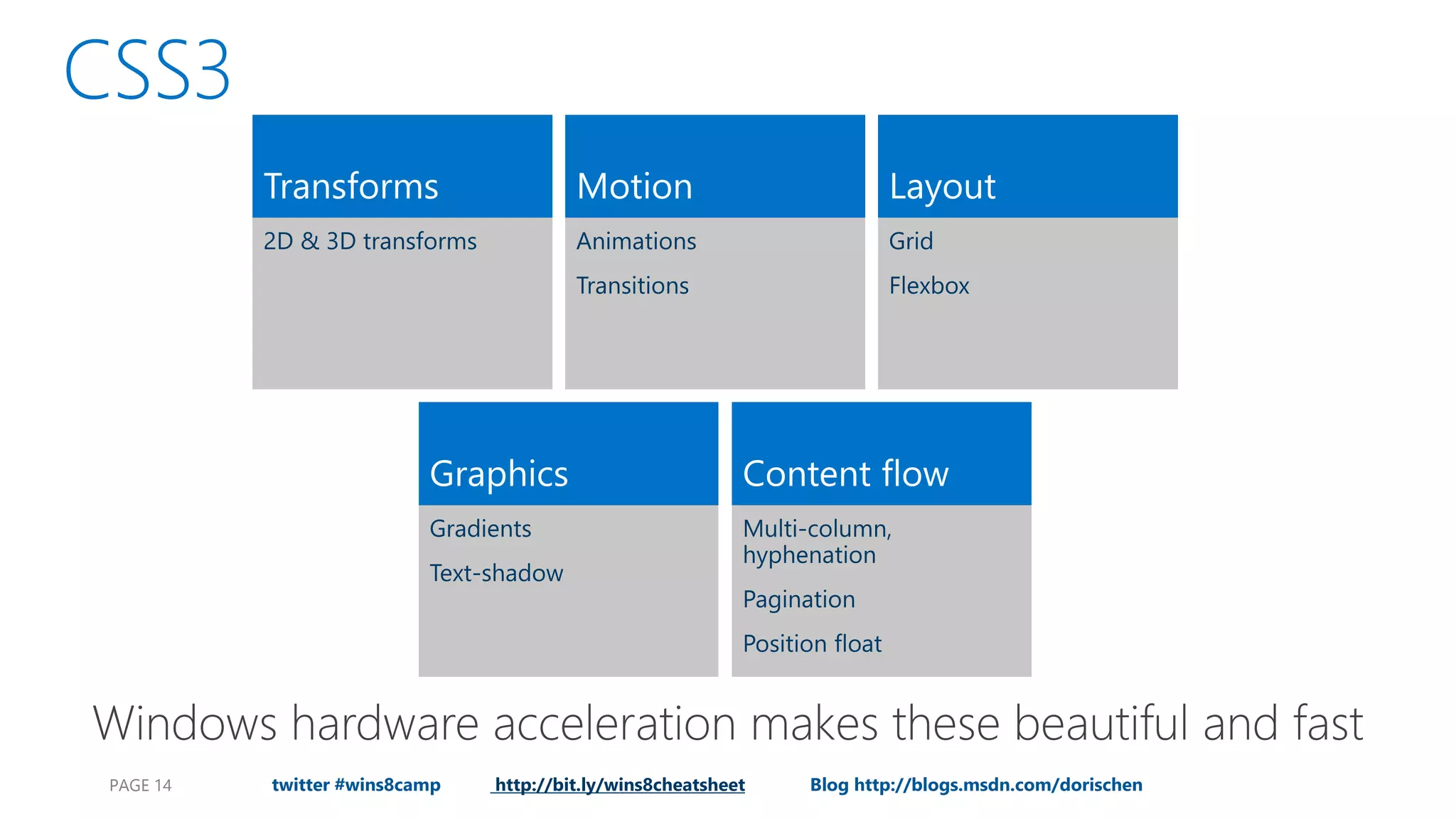 CSS3

Transforms
2D & 3D transforms

Motion
Animations
Transitions

Layout
Grid
Flexbox

Graphics
Gradients
Text-shadow

Content flow
Multi-column, hyphenation
Pagination
Position float

Windows hardware acceleration makes these beautiful and fast

PAGE 14 twitter #wins8camp http://bit.ly/wins8cheatsheet Blog http://blogs.msdn.com/dorischen